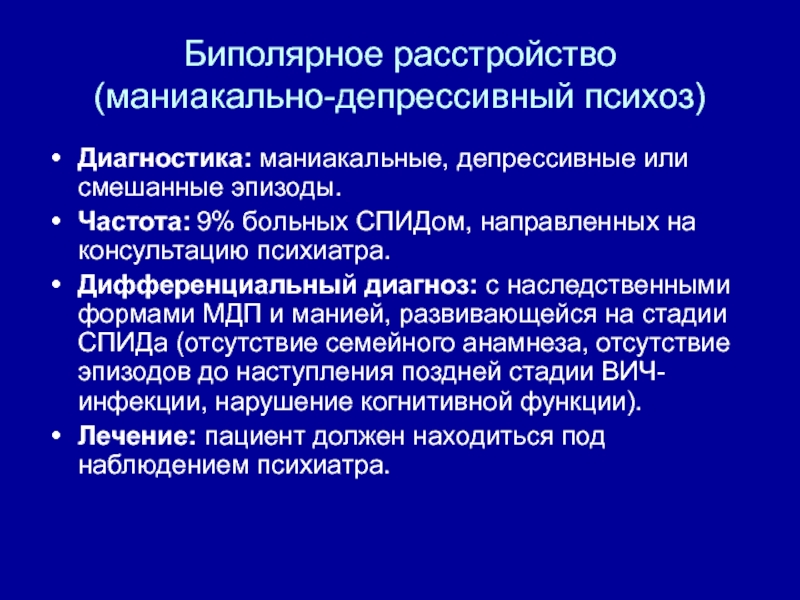 Биполярное расстройство (маниакально-депрессивный психоз)

• Диагностика: маниакальные, депрессивные или смешанные эпизоды.
• Частота: 9% больных СПИДом, направленных на консультацию психиатра.
• Дифференциальный диагноз: с наследственными формами МДП и манией, развивающейся на стадии СПИДа (отсутствие семейного анамнеза, отсутствие эпизодов до наступления поздней стадии ВИЧ-инфекции, нарушение когнитивной функции).
• Лечение: пациент должен находиться под наблюдением психиатра.